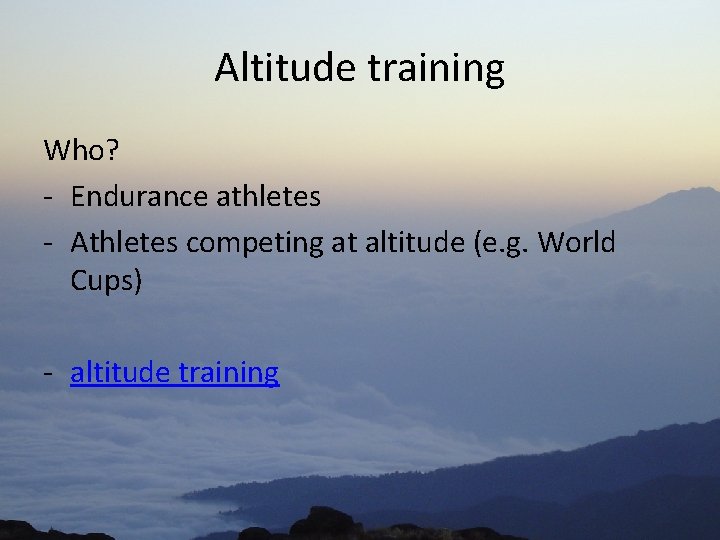 Altitude training

Who?

- Endurance athletes
- Athletes competing at altitude (e.g. World Cups)

- altitude training